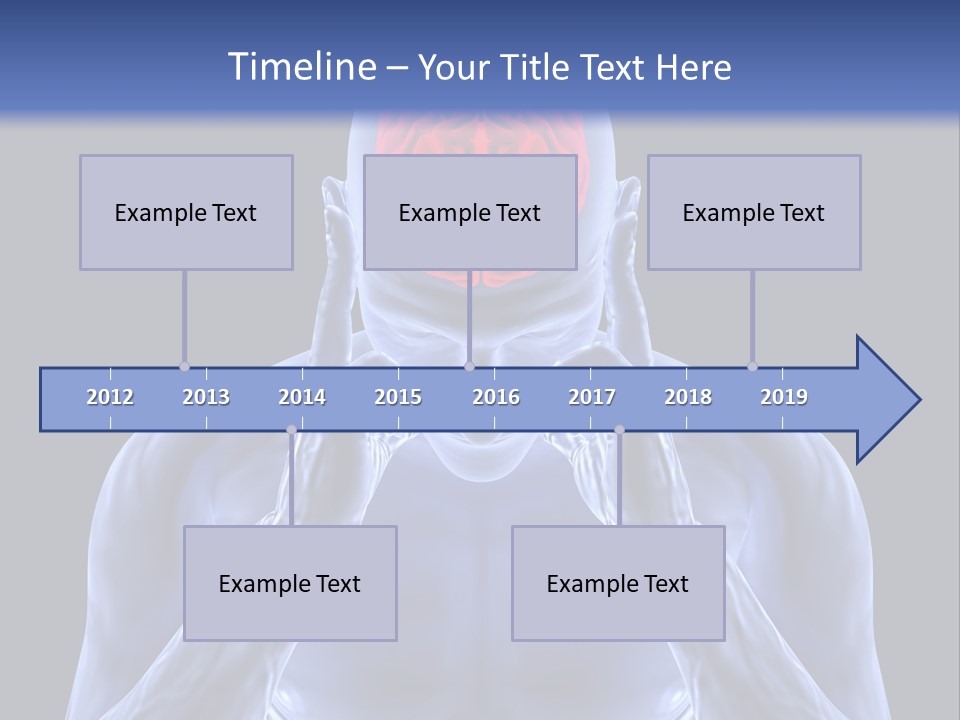 Timeline – Your Title Text Here

Example Text

Example Text

Example Text

2012 2013 2014 2015 2016 2017 2018 2019

Example Text

Example Text